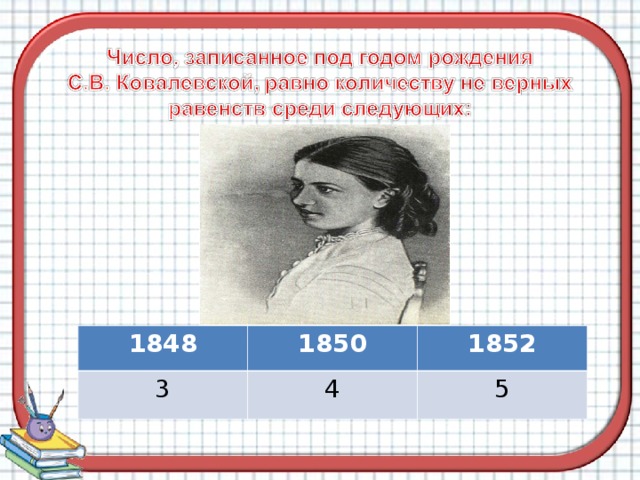 Число, записанное под годом рождения С.В. Ковалевской, равно количеству не верных равенств среди следующих:

| 1848 | 1850 | 1852 |
|---|---|---|
| 3 | 4 | 5 |